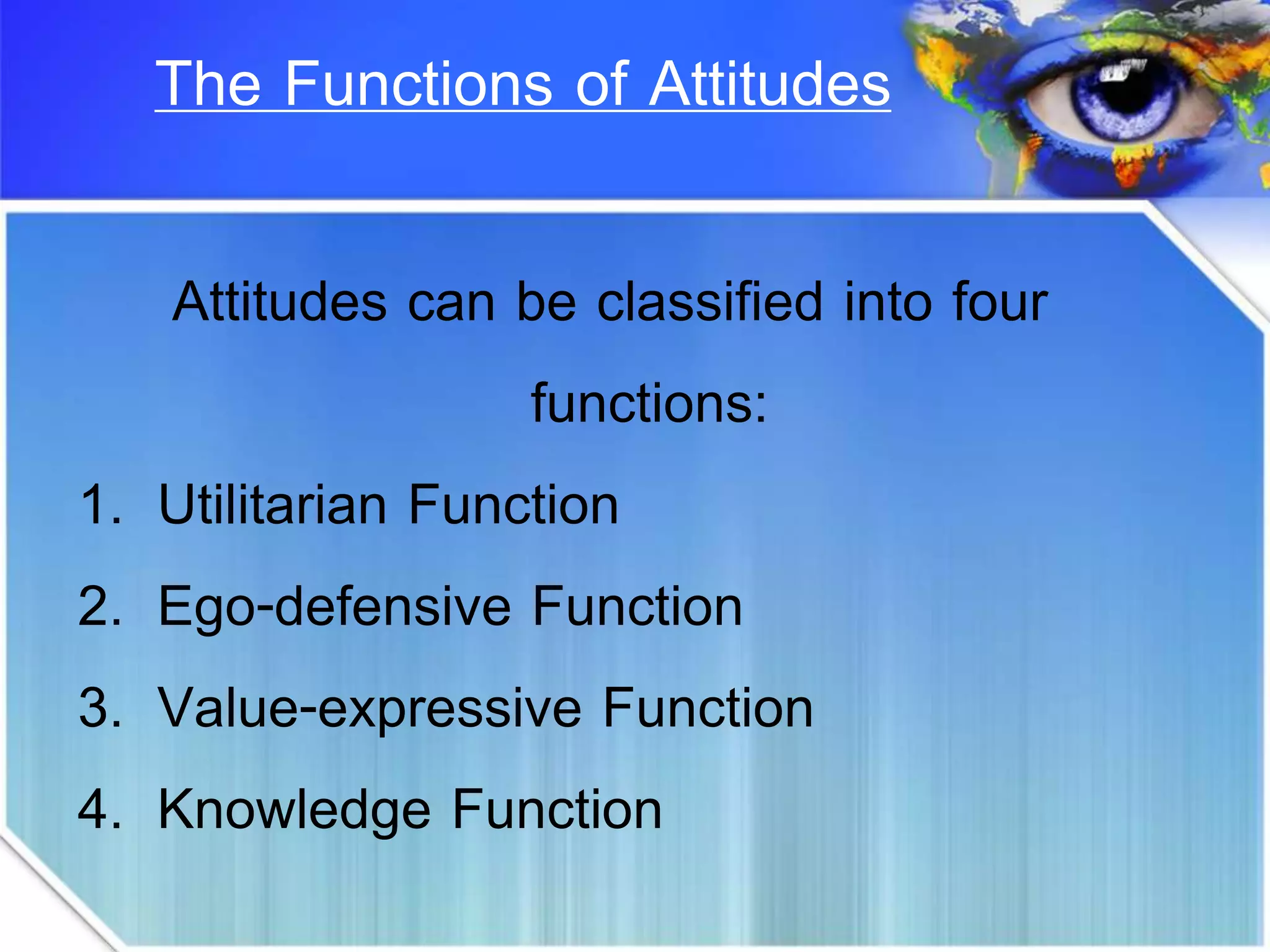 The Functions of Attitudes

Attitudes can be classified into four functions:

1. Utilitarian Function
2. Ego-defensive Function
3. Value-expressive Function
4. Knowledge Function